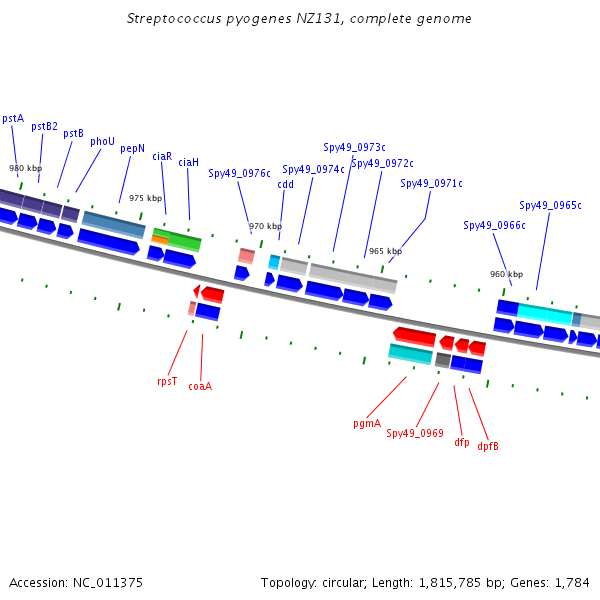 Streptococcus pyogenes NZ131, complete genome

pstA
pstB2
pstB
phoU
pepN
ciaR
ciaH
Spy49_0976c
cdd
Spy49_0974c
Spy49_0973c
Spy49_0972c
Spy49_0971c
Spy49_0966c
Spy49_0965c

980 kbp
975 kbp
970 kbp
965 kbp
960 kbp

rpsT
coaA
pgmA
Spy49_0969
dfp
dpfB

Accession: NC_011375
Topology: circular; Length: 1,815,785 bp; Genes: 1,784